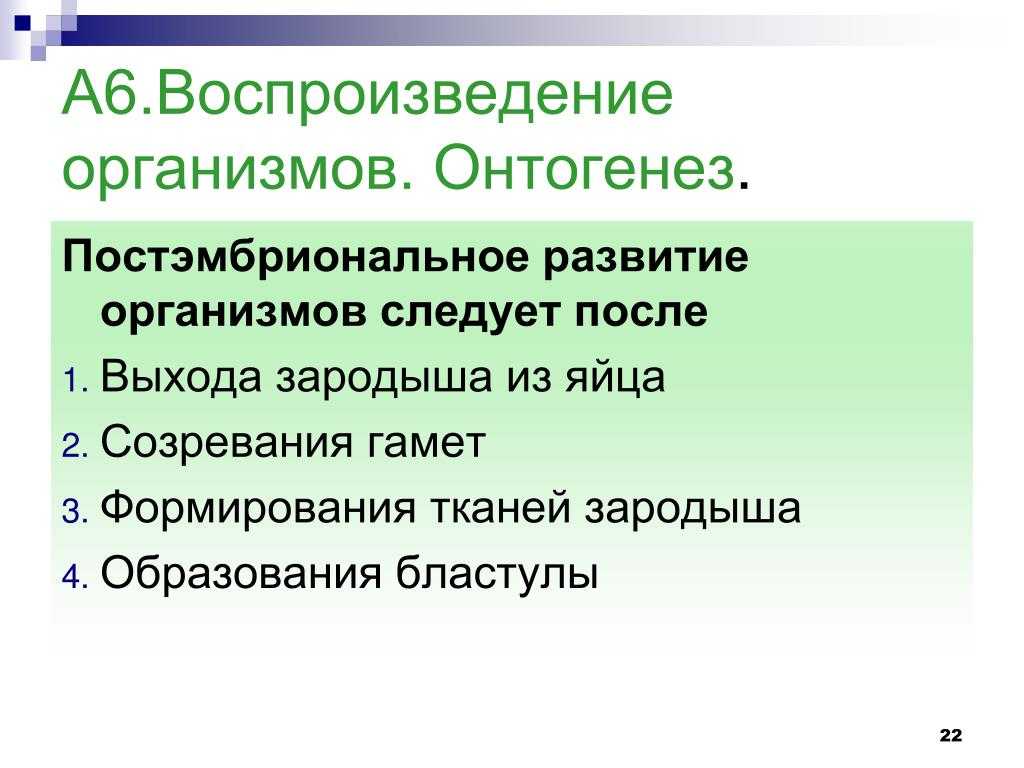 А6.Воспроизведение организмов. Онтогенез.

Постэмбриональное развитие организмов следует после

1. Выхода зародыша из яйца
2. Созревания гамет
3. Формирования тканей зародыша
4. Образования бластулы

22